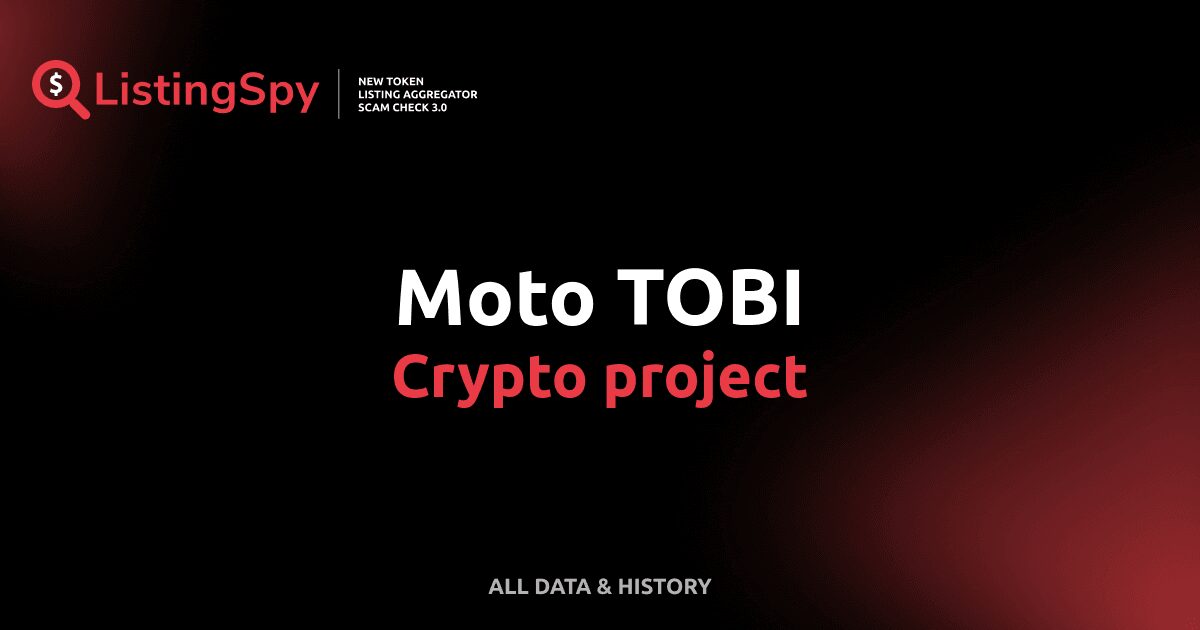 $ ListingSpy

NEW TOKEN
LISTING AGGREGATOR
SCAM CHECK 3.0

Moto TOBI
Crypto project

ALL DATA & HISTORY